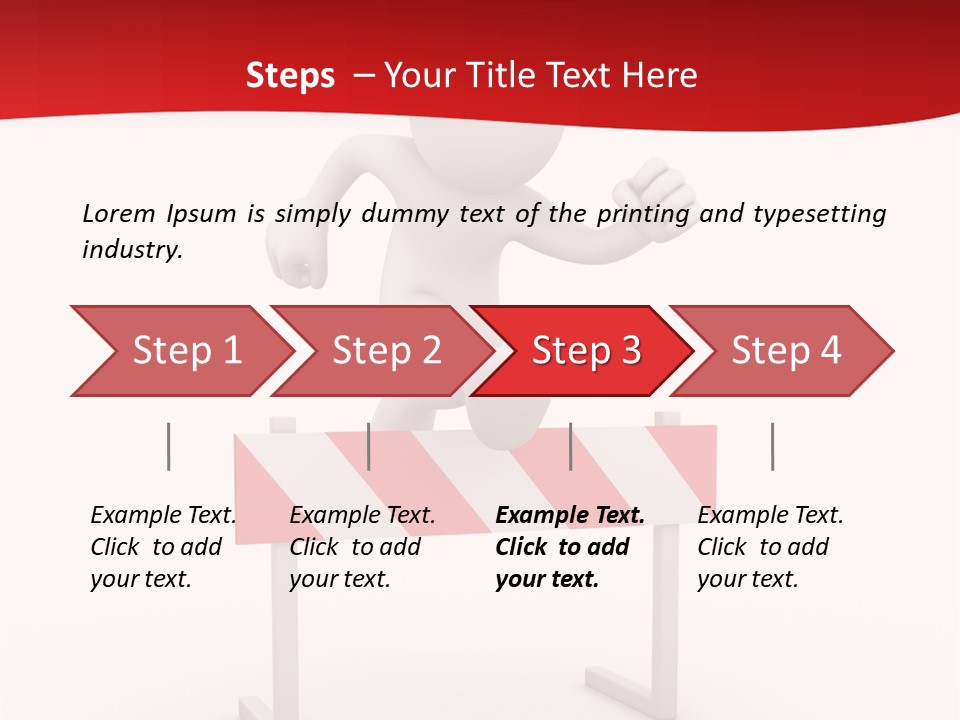 Steps – Your Title Text Here

Lorem Ipsum is simply dummy text of the printing and typesetting industry.

Step 1

Step 2

Step 3

Step 4

Example Text. Click to add your text.

Example Text. Click to add your text.

Example Text. Click to add your text.

Example Text. Click to add your text.